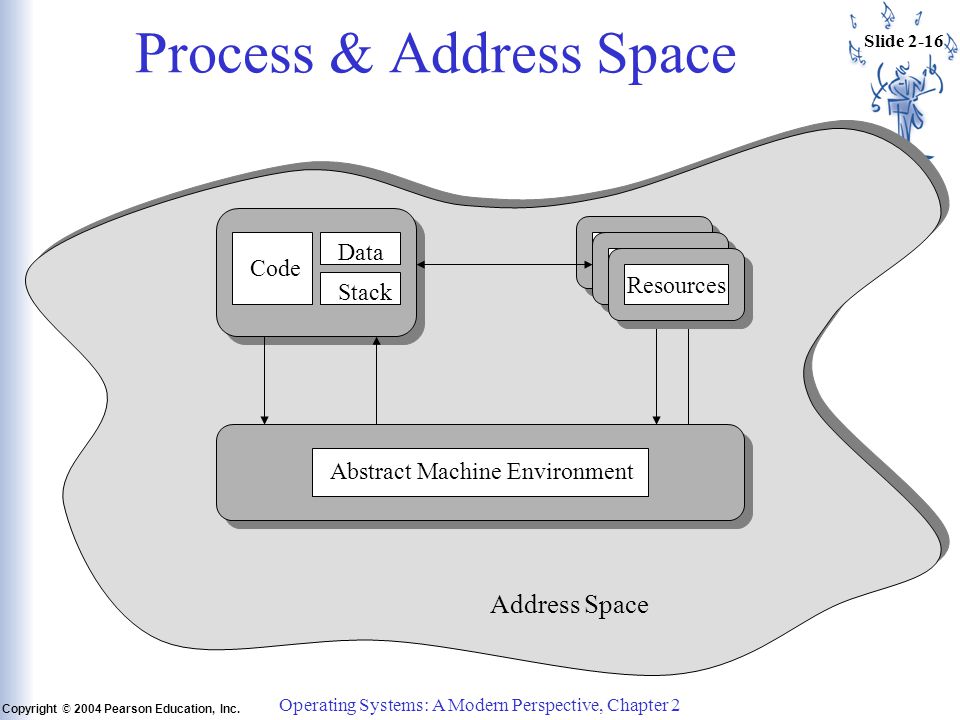 Process & Address Space

Slide 2-16

Code

Data

Stack

Resources

Abstract Machine Environment

Address Space

Copyright © 2004 Pearson Education, Inc.

Operating Systems: A Modern Perspective, Chapter 2